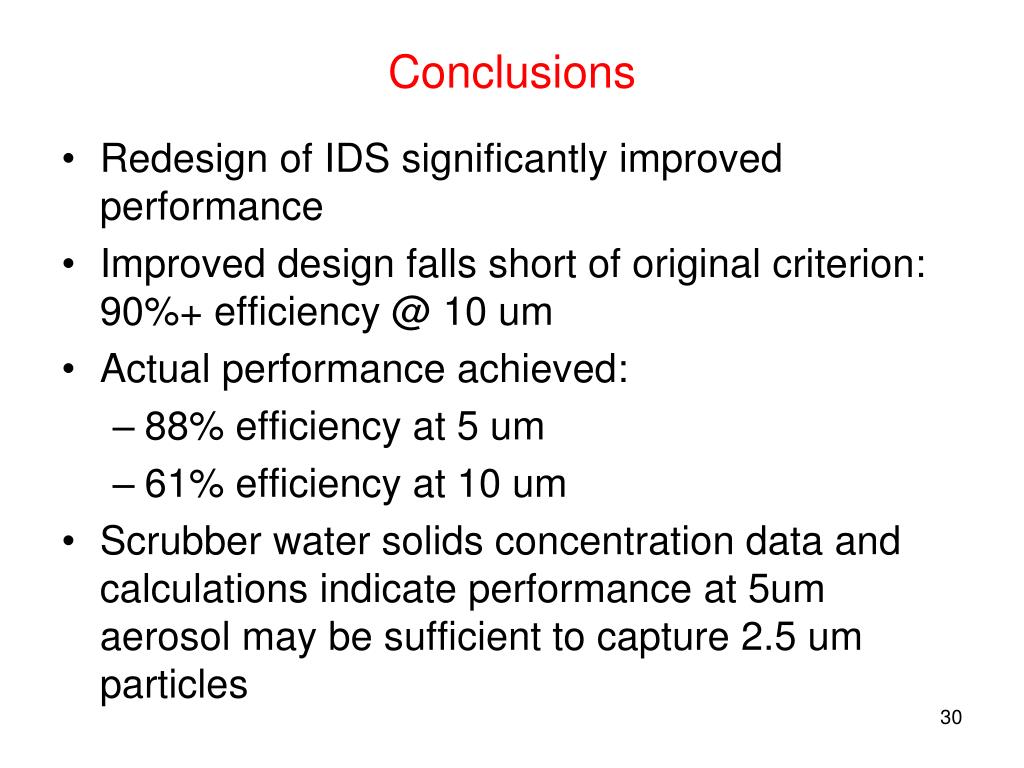 Conclusions

• Redesign of IDS significantly improved performance
• Improved design falls short of original criterion: 90%+ efficiency @ 10 um
• Actual performance achieved:
– 88% efficiency at 5 um
– 61% efficiency at 10 um
• Scrubber water solids concentration data and calculations indicate performance at 5um aerosol may be sufficient to capture 2.5 um particles

30